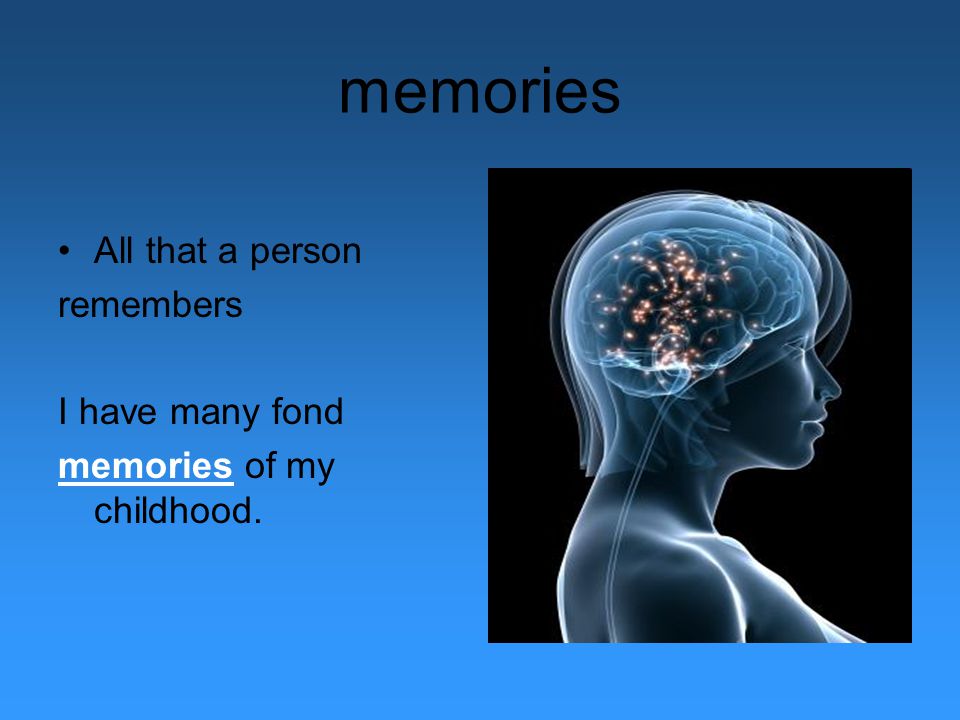 memories

• All that a person remembers

I have many fond memories of my childhood.